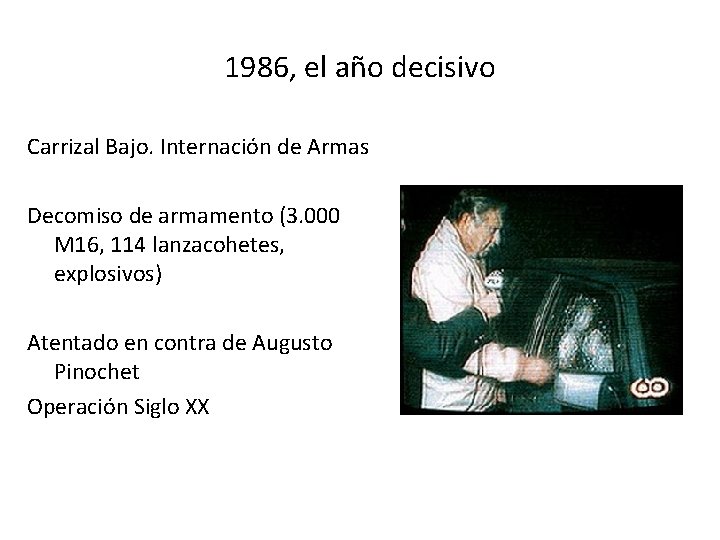 1986, el año decisivo

Carrizal Bajo. Internación de Armas

Decomiso de armamento (3.000 M16, 114 lanzacohetes, explosivos)

Atentado en contra de Augusto Pinochet

Operación Siglo XX